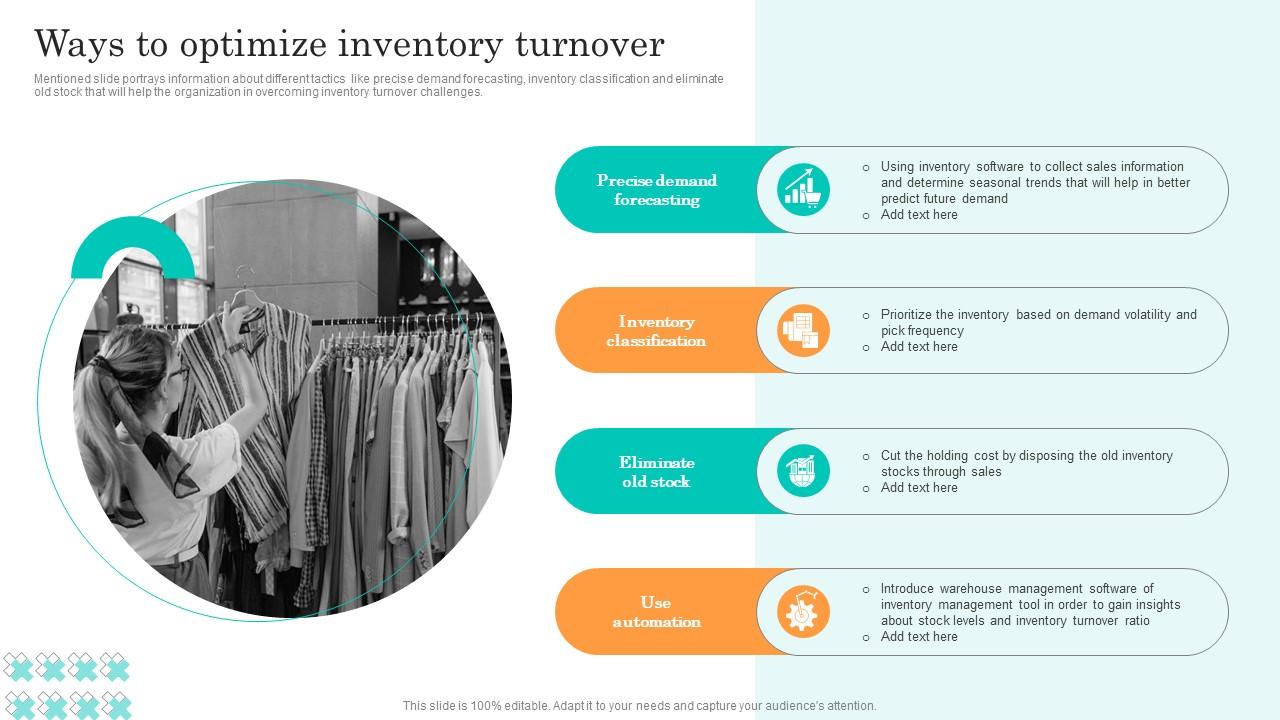 Ways to optimize inventory turnover

Mentioned slide portrays information about different tactics like precise demand forecasting, inventory classification and eliminate old stock that will help the organization in overcoming inventory turnover challenges.

Precise demand forecasting

o Using inventory software to collect sales information and determine seasonal trends that will help in better predict future demand
o Add text here

Inventory classification

o Prioritize the inventory based on demand volatility and pick frequency
o Add text here

Eliminate old stock

o Cut the holding cost by disposing the old inventory stocks through sales
o Add text here

Use automation

o Introduce warehouse management software of inventory management tool in order to gain insights about stock levels and inventory turnover ratio
o Add text here

This slide is 100% editable. Adapt it to your needs and capture your audience's attention.